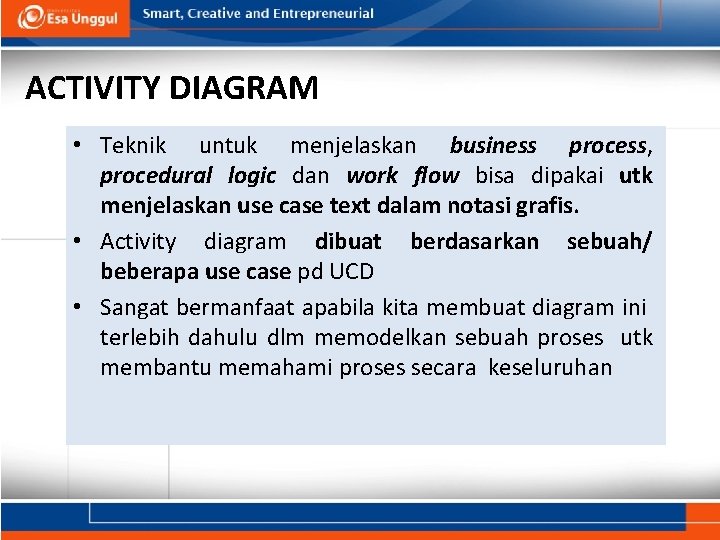 Esa Unggul

Smart, Creative and Entrepreneurial

ACTIVITY DIAGRAM

• Teknik untuk menjelaskan business process, procedural logic dan work flow bisa dipakai utk menjelaskan use case text dalam notasi grafis.

• Activity diagram dibuat berdasarkan sebuah/ beberapa use case pd UCD

• Sangat bermanfaat apabila kita membuat diagram ini terlebih dahulu dlm memodelkan sebuah proses utk membantu memahami proses secara keseluruhan